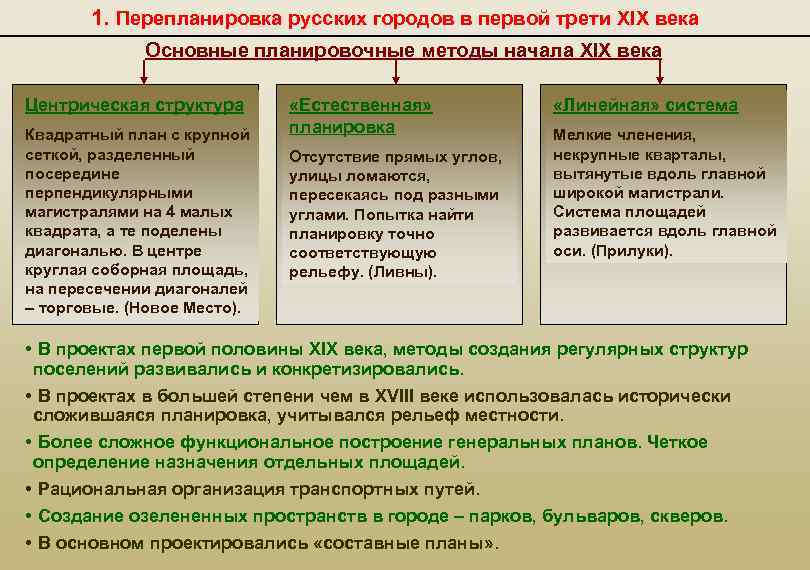 1. Перепланировка русских городов в первой трети XIX века

Основные планировочные методы начала XIX века

Центрическая структура

Квадратный план с крупной сеткой, разделенный посередине перпендикулярными магистралями на 4 малых квадрата, а те поделены диагональю. В центре круглая соборная площадь, на пересечении диагоналей – торговые. (Новое Место).

«Естественная» планировка

Отсутствие прямых углов, улицы ломаются, пересекаясь под разными углами. Попытка найти планировку точно соответствующую рельефу. (Ливны).

«Линейная» система

Мелкие членения, некрупные кварталы, вытянутые вдоль главной широкой магистрали. Система площадей развивается вдоль главной оси. (Прилуки).

• В проектах первой половины XIX века, методы создания регулярных структур поселений развивались и конкретизировались.

• В проектах в большей степени чем в XVIII веке использовалась исторически сложившаяся планировка, учитывался рельеф местности.

• Более сложное функциональное построение генеральных планов. Четкое определение назначения отдельных площадей.

• Рациональная организация транспортных путей.

• Создание озелененных пространств в городе – парков, бульваров, скверов.

• В основном проектировались «составные планы».